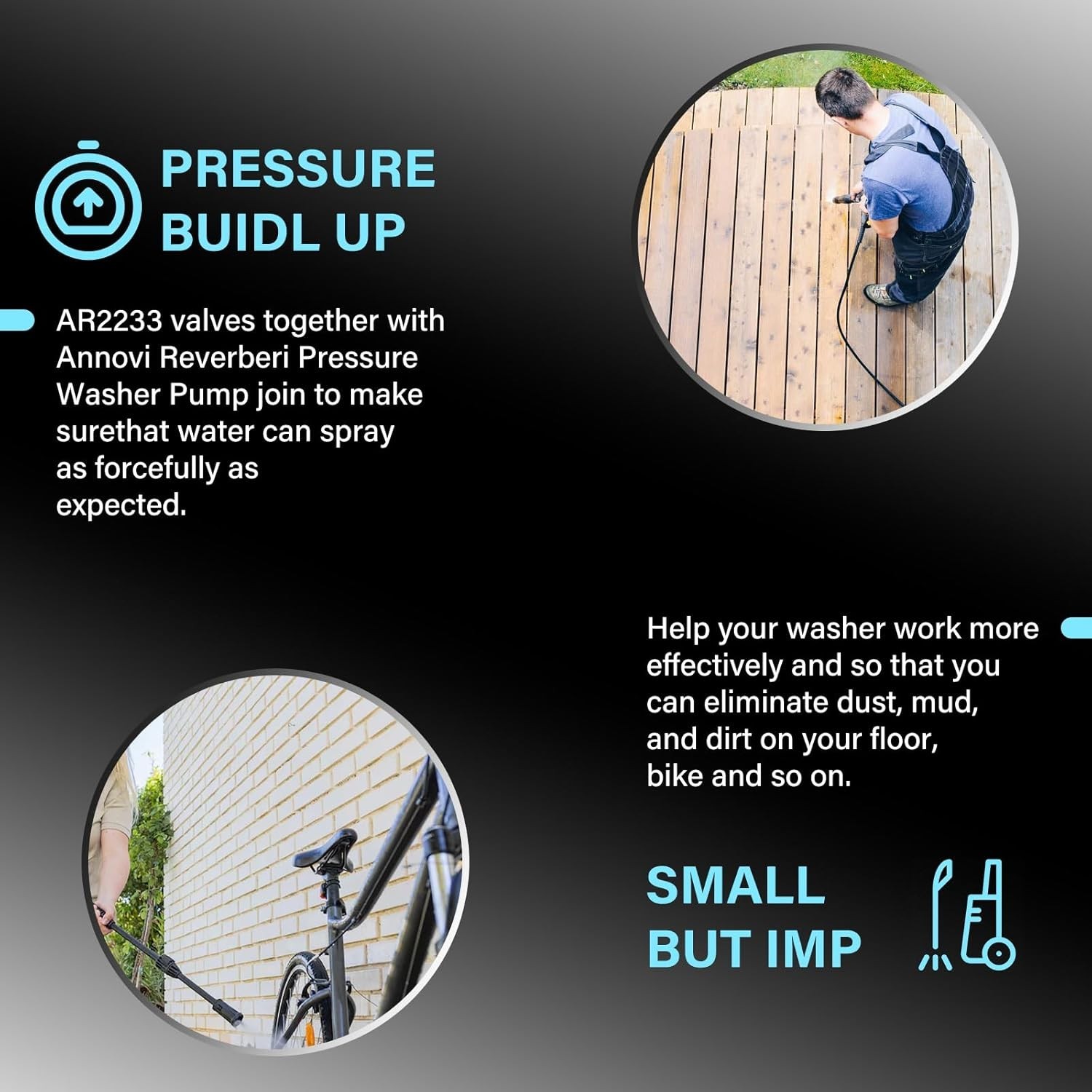 PRESSURE BUIDL UP

AR2233 valves together with Annovi Reverberi Pressure Washer Pump join to make surethat water can spray as forcefully as expected.

Help your washer work more effectively and so that you can eliminate dust, mud, and dirt on your floor, bike and so on.

SMALL BUT IMP